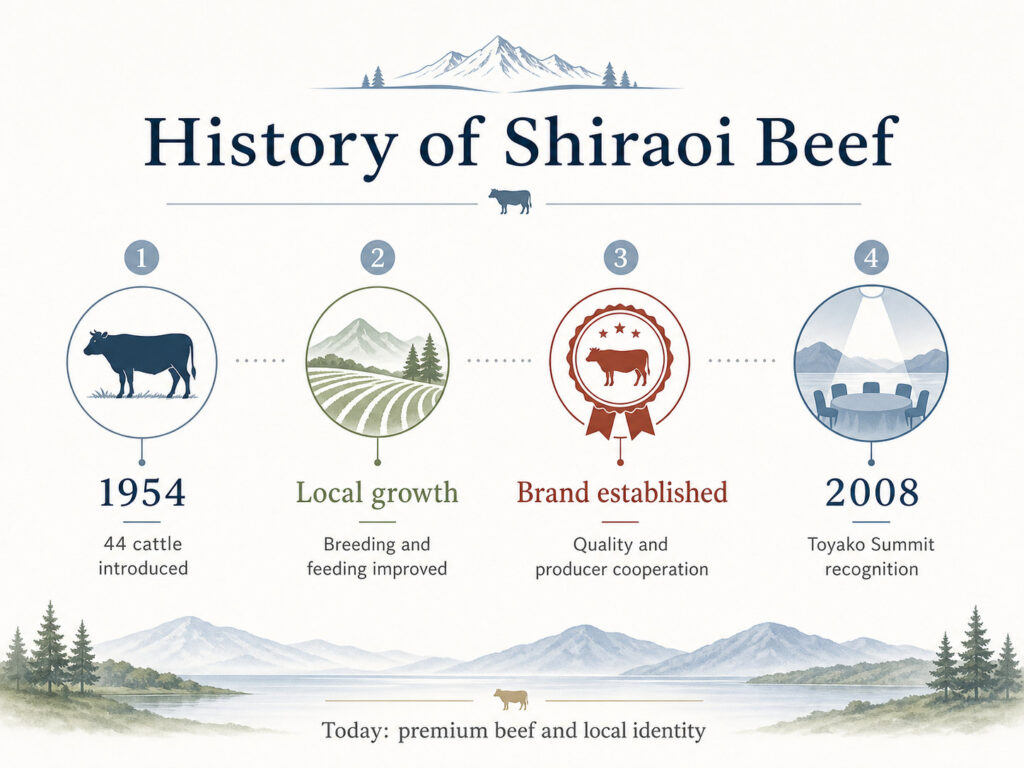 History of Shiraoi Beef

1

1954

44 cattle introduced

2

Local growth

Breeding and feeding improved

3

Brand established

Quality and producer cooperation

4

2008

Toyako Summit recognition

Today: premium beef and local identity